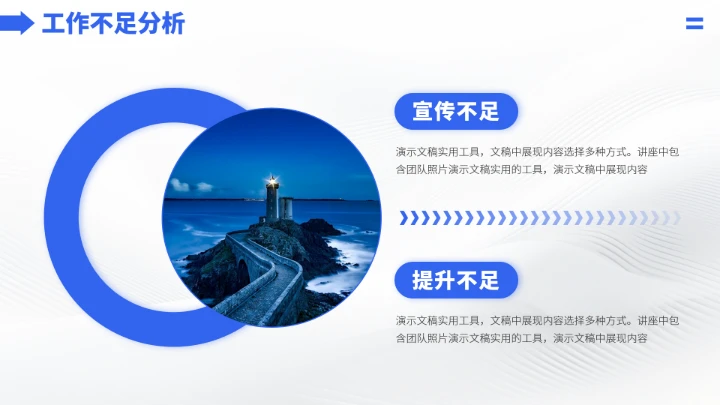 工作不足分析

宣传不足

演示文稿实用工具，文稿中展现内容选择多种方式。讲座中包含团队照片演示文稿实用的工具，演示文稿中展现内容

提升不足

演示文稿实用工具，文稿中展现内容选择多种方式。讲座中包含团队照片演示文稿实用的工具，演示文稿中展现内容